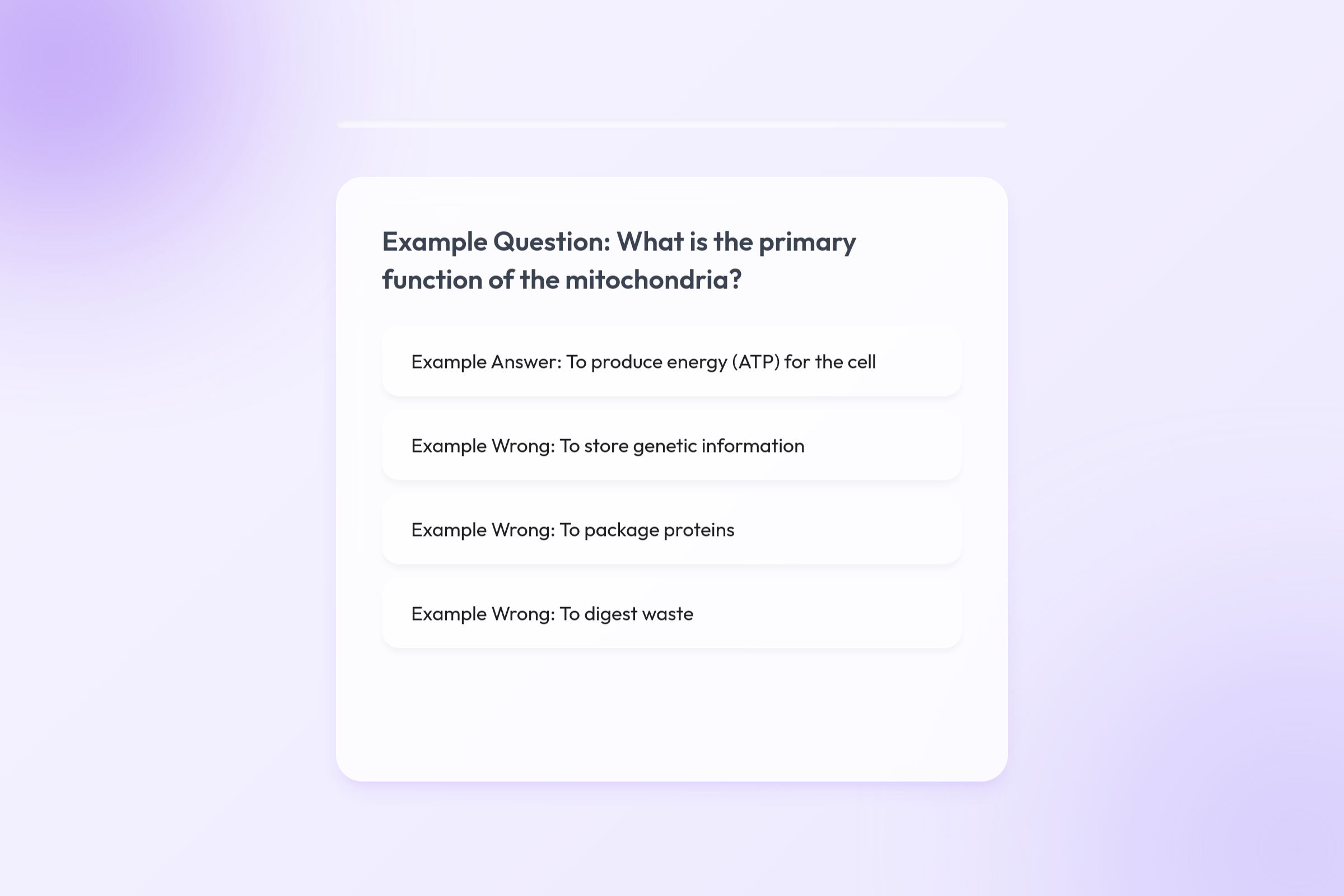 Example Question: What is the primary function of the mitochondria?

Example Answer: To produce energy (ATP) for the cell

Example Wrong: To store genetic information

Example Wrong: To package proteins

Example Wrong: To digest waste